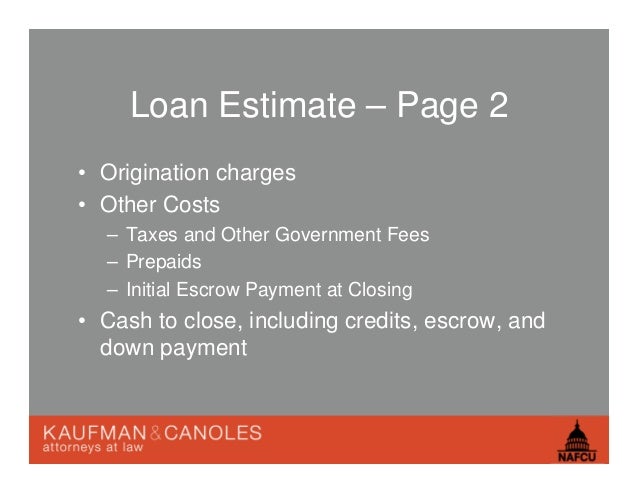 Loan Estimate – Page 2

• Origination charges
• Other Costs
  – Taxes and Other Government Fees
  – Prepaids
  – Initial Escrow Payment at Closing
• Cash to close, including credits, escrow, and down payment

KAUFMAN & CANOLES
attorneys at law

NAFCU